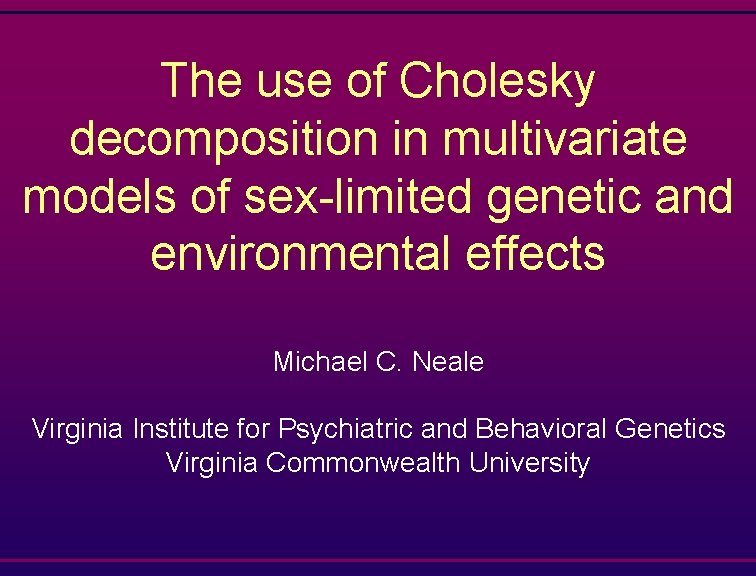 The use of Cholesky decomposition in multivariate models of sex-limited genetic and environmental effects

Michael C. Neale

Virginia Institute for Psychiatric and Behavioral Genetics
Virginia Commonwealth University